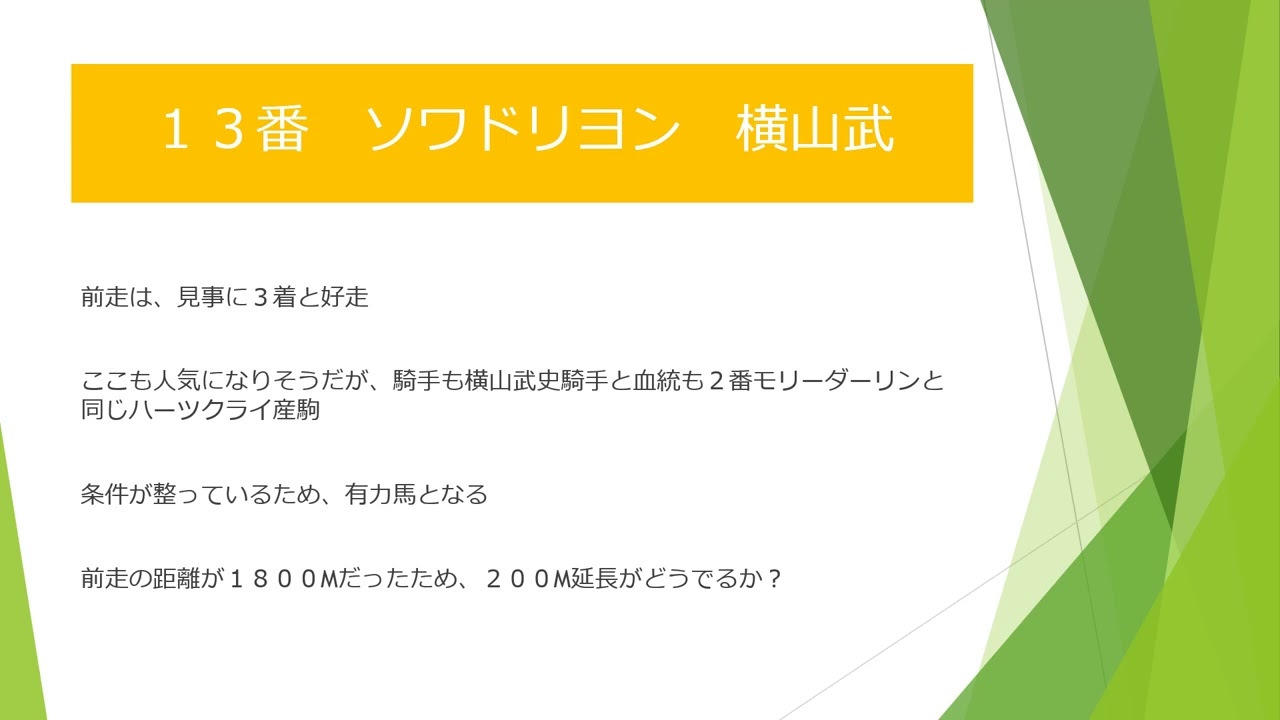 １３番　ソワドリヨン　横山武

前走は、見事に３着と好走

ここも人気になりそうだが、騎手も横山武史騎手と血統も２番モリーダーリンと同じハーツクライ産駒

条件が整っているため、有力馬となる

前走の距離が１８００Mだったため、２００M延長がどうでるか？